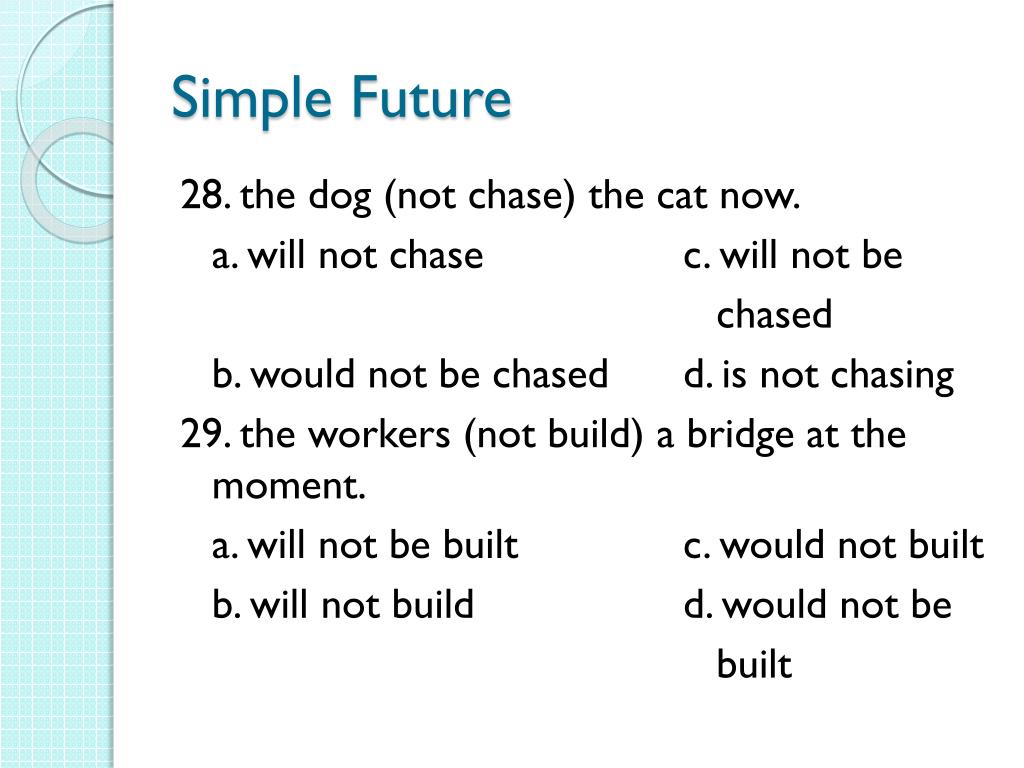 Simple Future

28. the dog (not chase) the cat now.

a. will not chase
c. will not be chased
b. would not be chased
d. is not chasing

29. the workers (not build) a bridge at the moment.

a. will not be built
c. would not built
b. will not build
d. would not be built